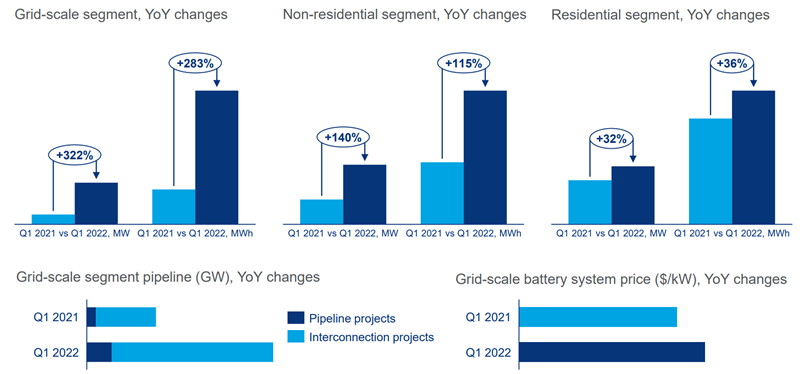 Grid-scale segment, YoY changes

+322%

+283%

Q1 2021 vs Q1 2022, MW

Q1 2021 vs Q1 2022, MWh

Non-residential segment, YoY changes

+140%

+115%

Q1 2021 vs Q1 2022, MW

Q1 2021 vs Q1 2022, MWh

Residential segment, YoY changes

+32%

+36%

Q1 2021 vs Q1 2022, MW

Q1 2021 vs Q1 2022, MWh

Grid-scale segment pipeline (GW), YoY changes

Q1 2021

Q1 2022

Pipeline projects

Interconnection projects

Grid-scale battery system price ($/kW), YoY changes

Q1 2021

Q1 2022